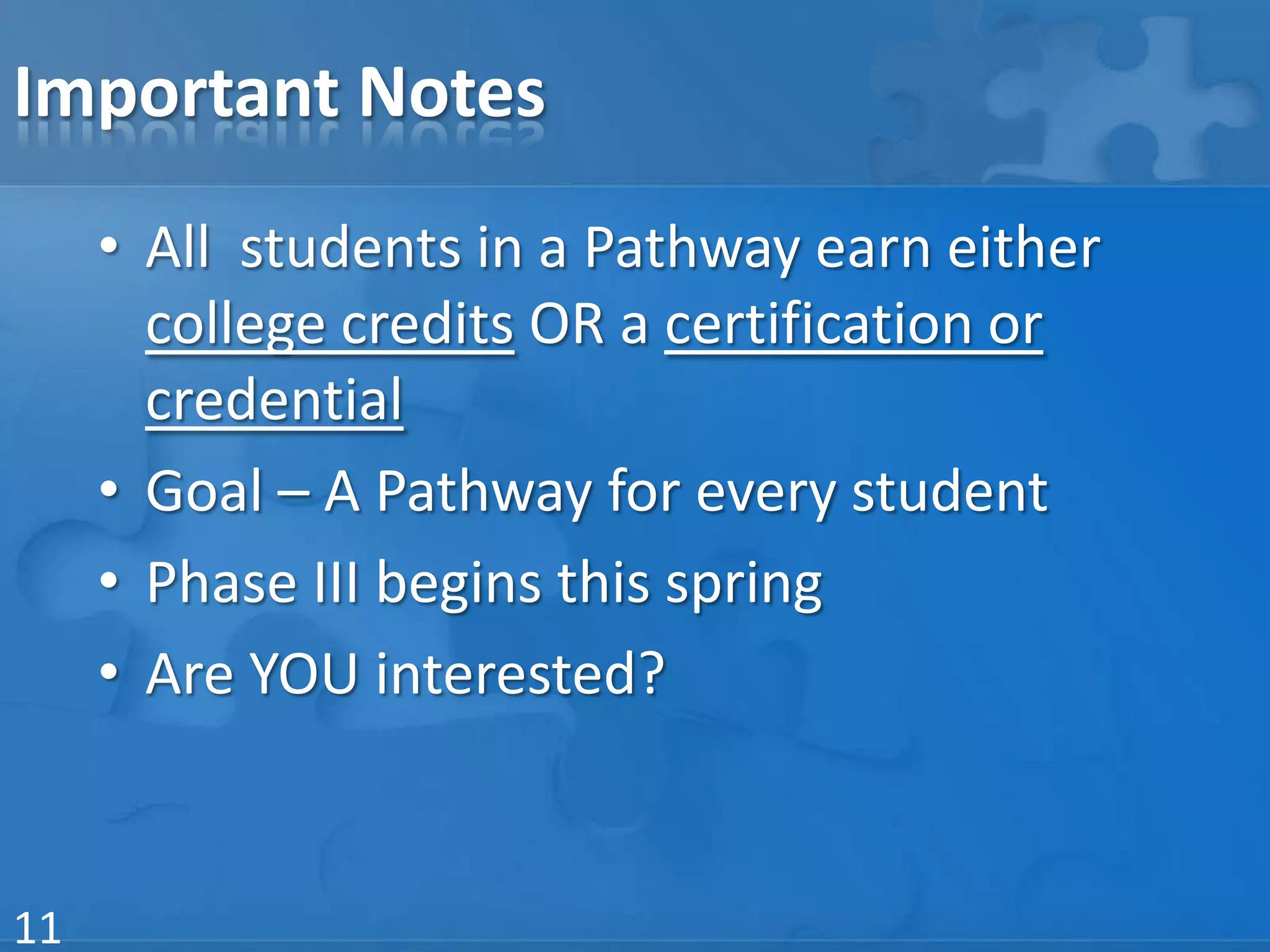 Important Notes

• All  students in a Pathway earn either college credits OR a certification or credential
• Goal – A Pathway for every student
• Phase III begins this spring
• Are YOU interested?

11